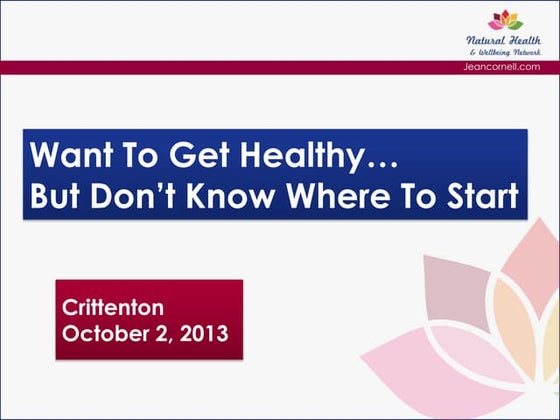 Natural Health
& Wellbeing Network

Jeancornell.com

Want To Get Healthy…
But Don't Know Where To Start

Crittenton
October 2, 2013